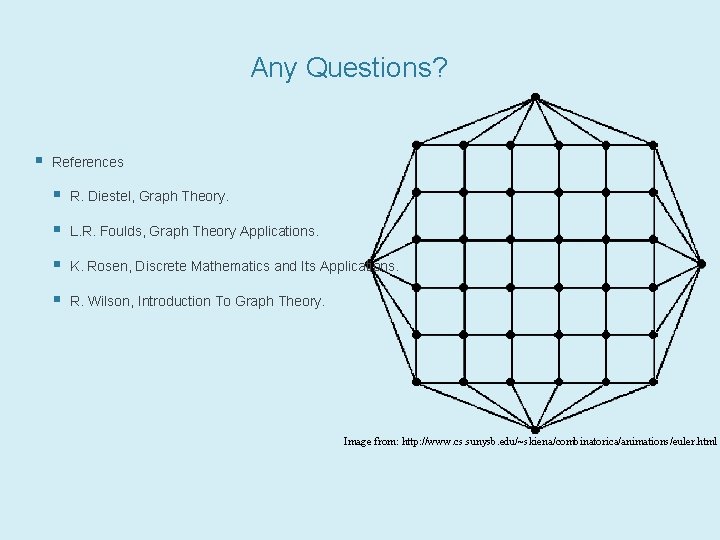 Any Questions?

References

R. Diestel, Graph Theory.

L.R. Foulds, Graph Theory Applications.

K. Rosen, Discrete Mathematics and Its Applications.

R. Wilson, Introduction To Graph Theory.

Image from: http://www.cs.sunysb.edu/~skiena/combinatorica/animations/euler.html